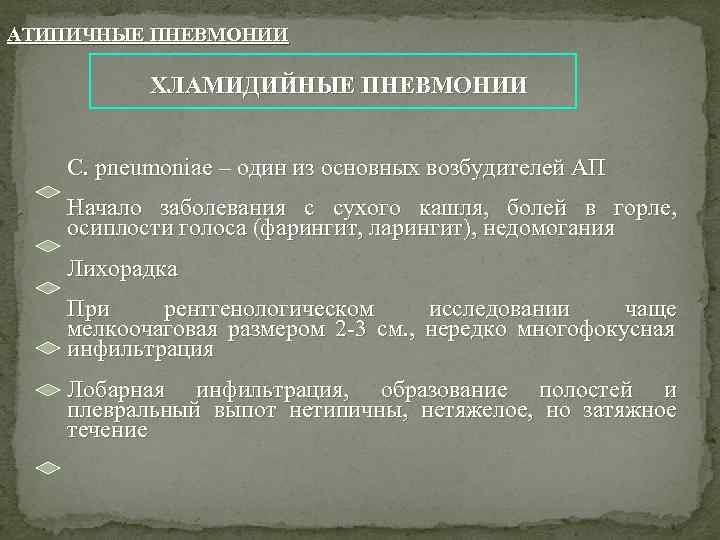 АТИПИЧНЫЕ ПНЕВМОНИИ

ХЛАМИДИЙНЫЕ ПНЕВМОНИИ

C. pneumoniae – один из основных возбудителей АП

Начало заболевания с сухого кашля, болей в горле, осиплости голоса (фарингит, ларингит), недомогания

Лихорадка

При рентгенологическом исследовании чаще мелкоочаговая размером 2-3 см., нередко многофокусная инфильтрация

Лобарная инфильтрация, образование полостей и плевральный выпот нетипичны, нетяжелое, но затяжное течение